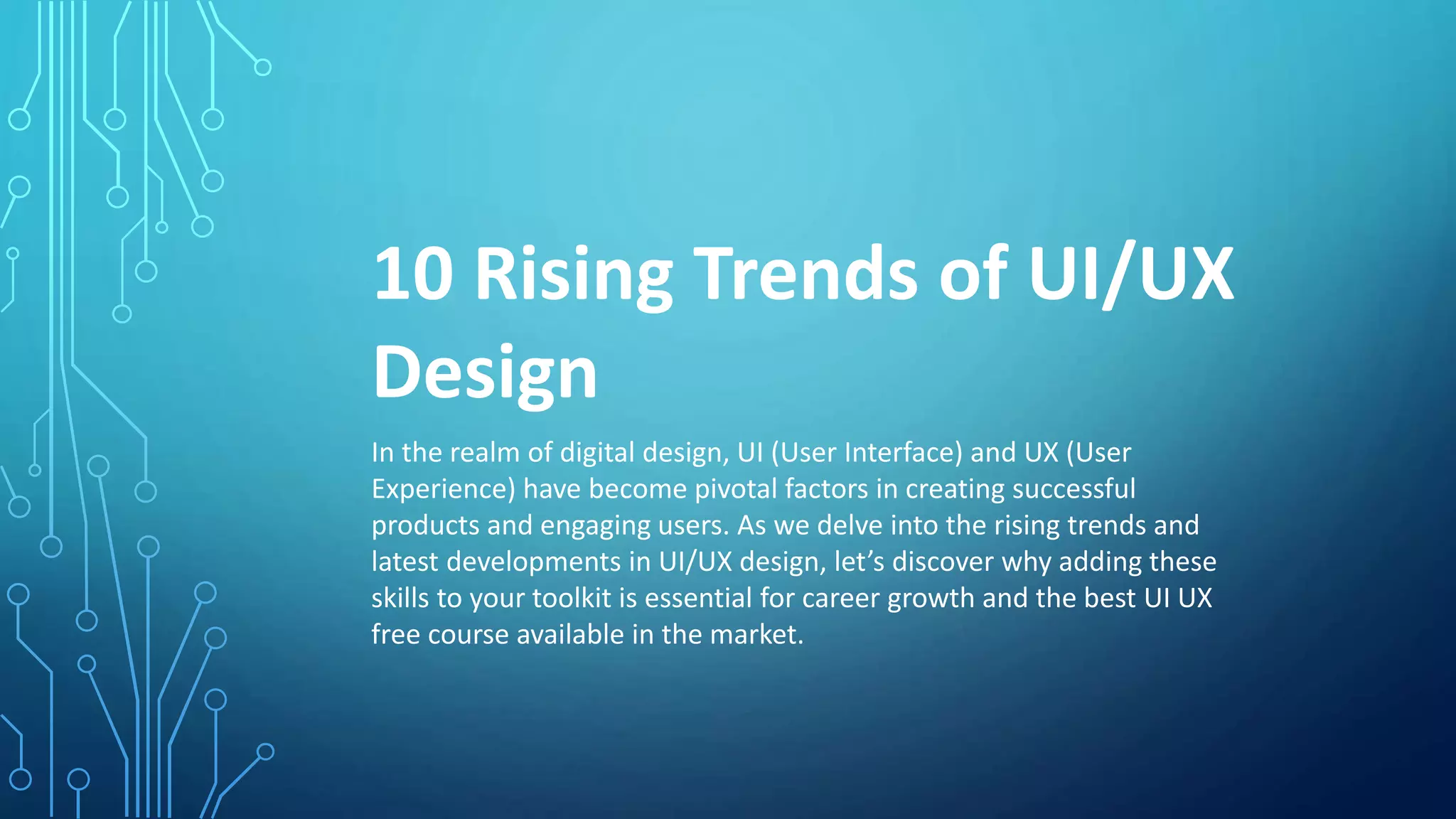 10 Rising Trends of UI/UX Design

In the realm of digital design, UI (User Interface) and UX (User Experience) have become pivotal factors in creating successful products and engaging users. As we delve into the rising trends and latest developments in UI/UX design, let’s discover why adding these skills to your toolkit is essential for career growth and the best UI UX free course available in the market.